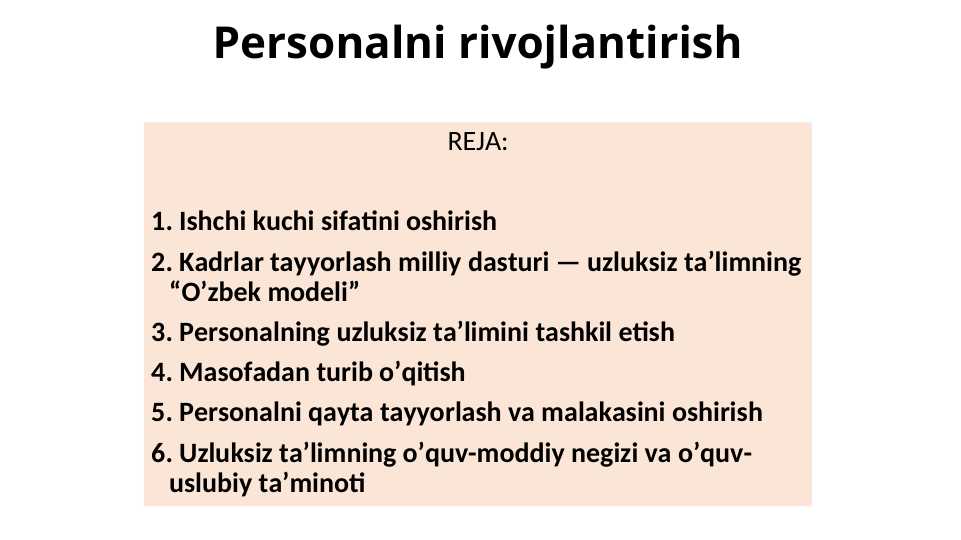 Personalni rivojlantirish

REJA:

1. Ishchi kuchi sifatini oshirish
2. Kadrlar tayyorlash milliy dasturi — uzluksiz ta’limning “O’zbek modeli”
3. Personalning uzluksiz ta’limini tashkil etish
4. Masofadan turib o’qitish
5. Personalni qayta tayyorlash va malakasini oshirish
6. Uzluksiz ta’limning o’quv-moddiy negizi va o’quv-uslubiy ta’minoti